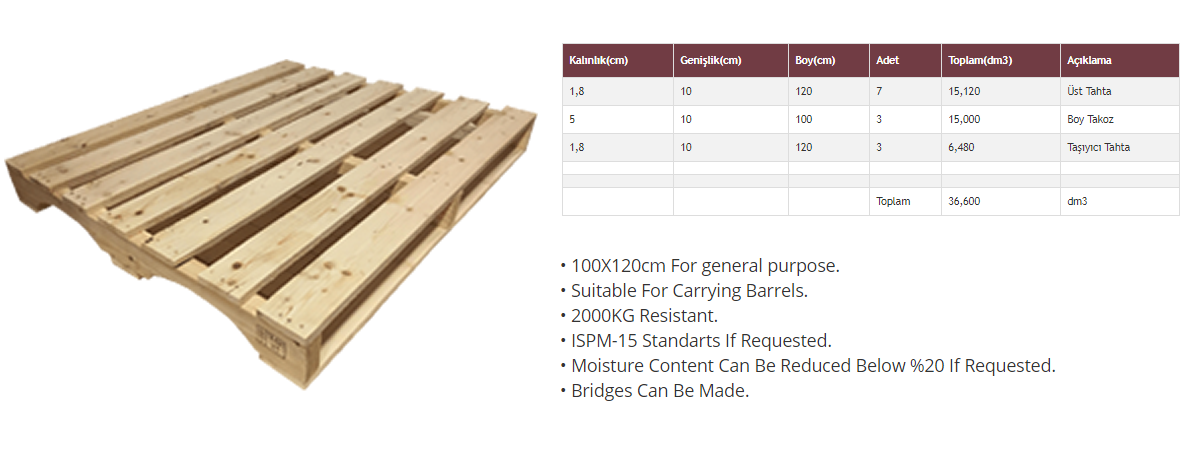 | Kalınlık(cm) | Genişlik(cm) | Boy(cm) | Adet | Toplam(dm3) | Açıklama |
|---|---|---|---|---|---|
| 1,8 | 10 | 120 | 7 | 15,120 | Üst Tahta |
| 5 | 10 | 100 | 3 | 15,000 | Boy Takoz |
| 1,8 | 10 | 120 | 3 | 6,480 | Taşıyıcı Tahta |
| | | | | | |
| | | | | | |
| | | | Toplam | 36,600 | dm3 |

• 100X120cm For general purpose.
• Suitable For Carrying Barrels.
• 2000KG Resistant.
• ISPM-15 Standarts If Requested.
• Moisture Content Can Be Reduced Below %20 If Requested.
• Bridges Can Be Made.